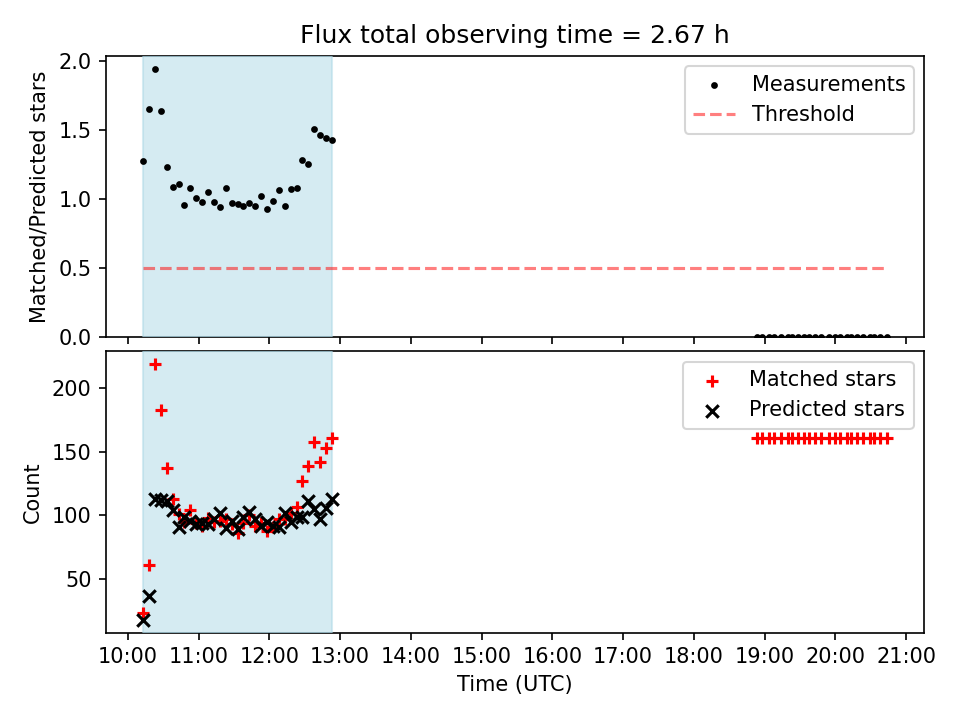 Flux total observing time = 2.67 h

Matched/Predicted stars

2.0
1.5
1.0
0.5
0.0

Measurements
Threshold

Count

200
150
100
50

Matched stars
Predicted stars

10:00 11:00 12:00 13:00 14:00 15:00 16:00 17:00 18:00 19:00 20:00 21:00

Time (UTC)